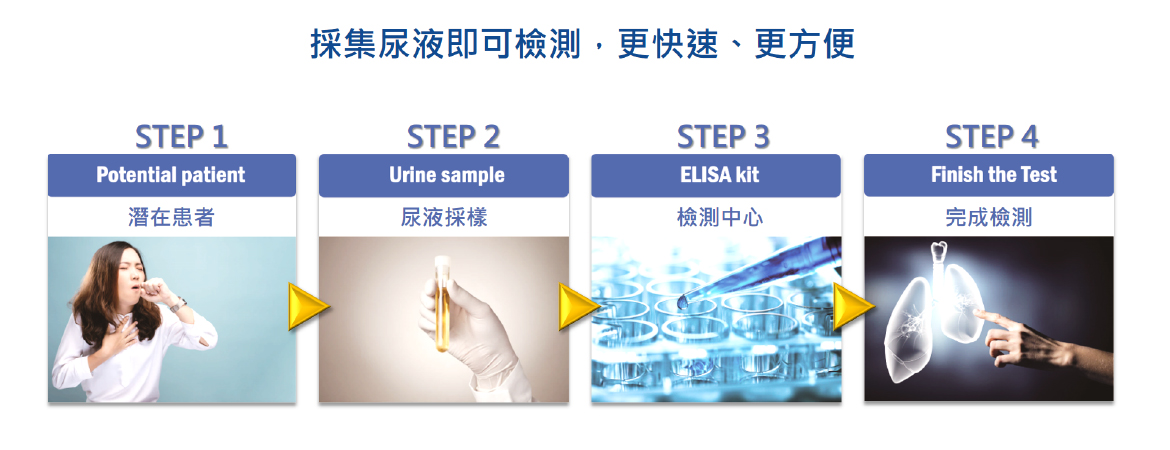 採集尿液即可檢測，更快速、更方便

STEP 1
Potential patient
潛在患者

STEP 2
Urine sample
尿液採樣

STEP 3
ELISA kit
檢測中心

STEP 4
Finish the Test
完成檢測